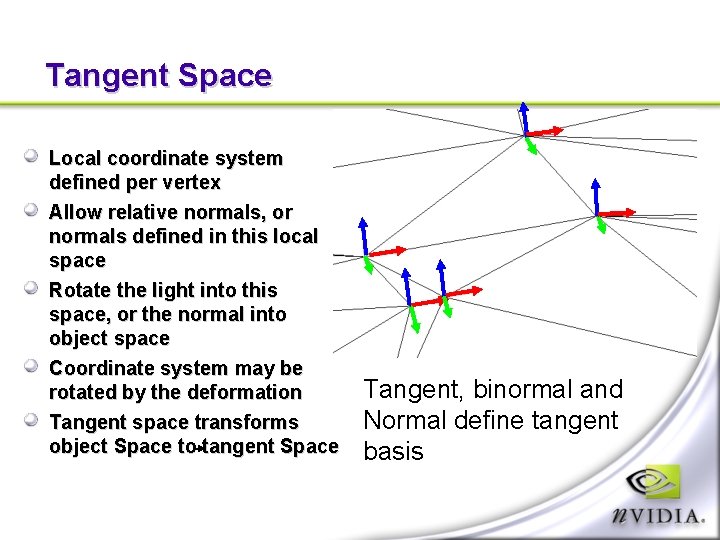 Tangent Space

Local coordinate system defined per vertex

Allow relative normals, or normals defined in this local space

Rotate the light into this space, or the normal into object space

Coordinate system may be rotated by the deformation

Tangent space transforms object Space to tangent Space

Tangent, binormal and Normal define tangent basis

nVIDIA.